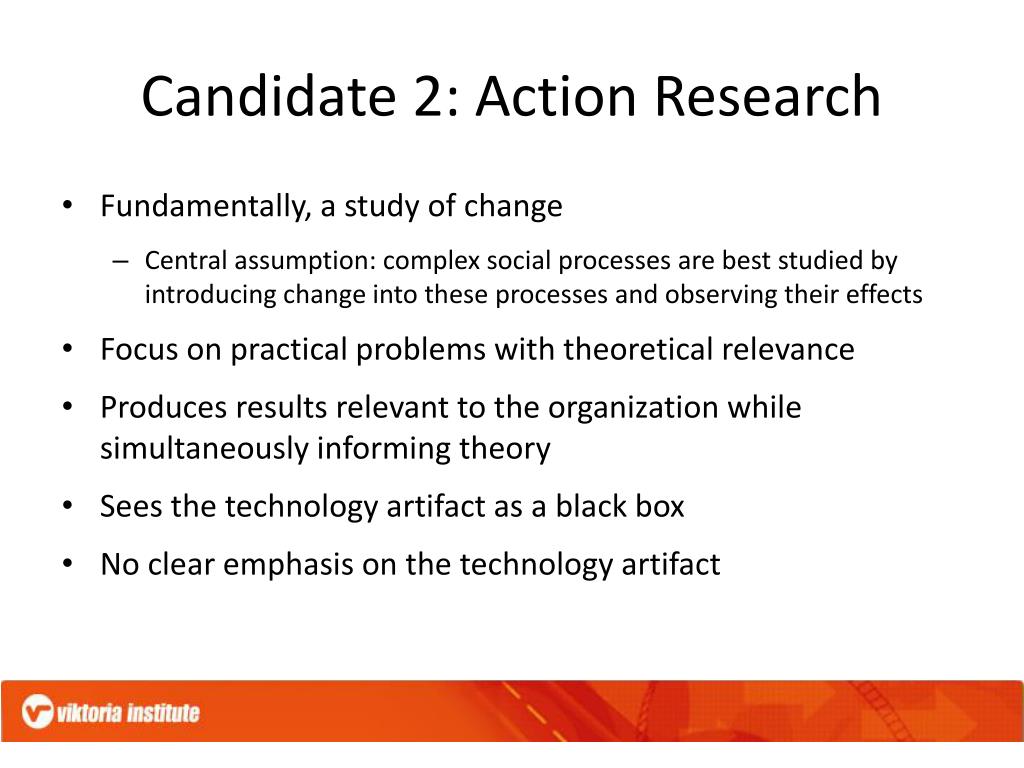 Candidate 2: Action Research

• Fundamentally, a study of change
– Central assumption: complex social processes are best studied by introducing change into these processes and observing their effects

• Focus on practical problems with theoretical relevance

• Produces results relevant to the organization while simultaneously informing theory

• Sees the technology artifact as a black box

• No clear emphasis on the technology artifact

viktoria institute